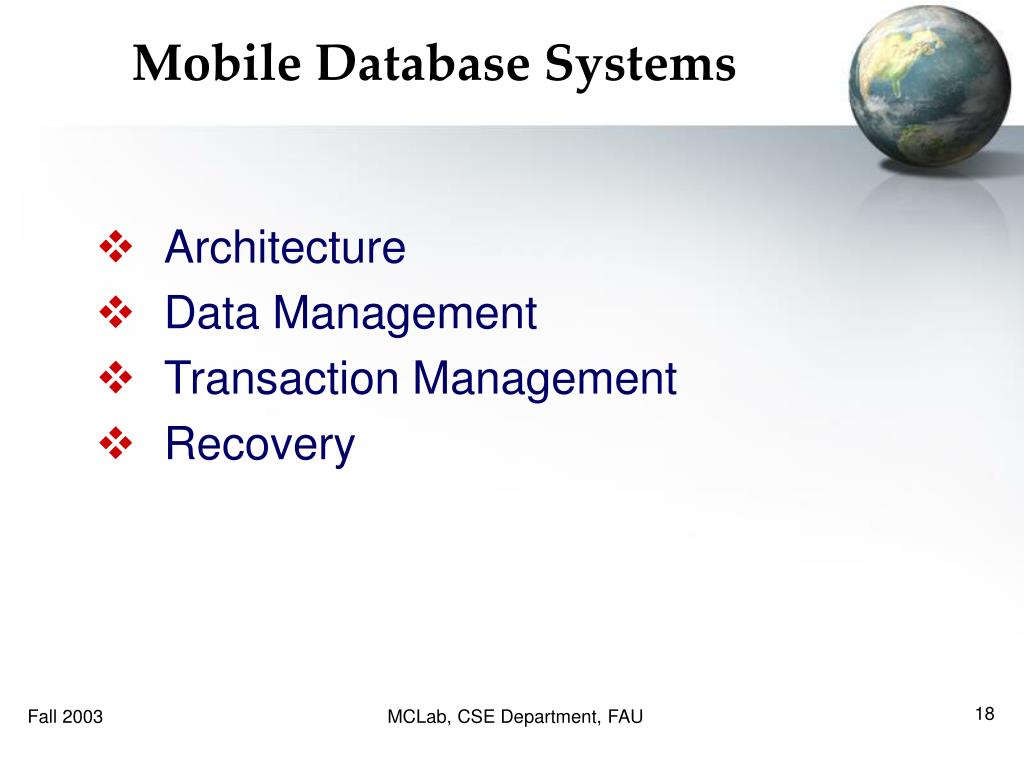 Mobile Database Systems

❖ Architecture
❖ Data Management
❖ Transaction Management
❖ Recovery

Fall 2003

MCLab, CSE Department, FAU

18